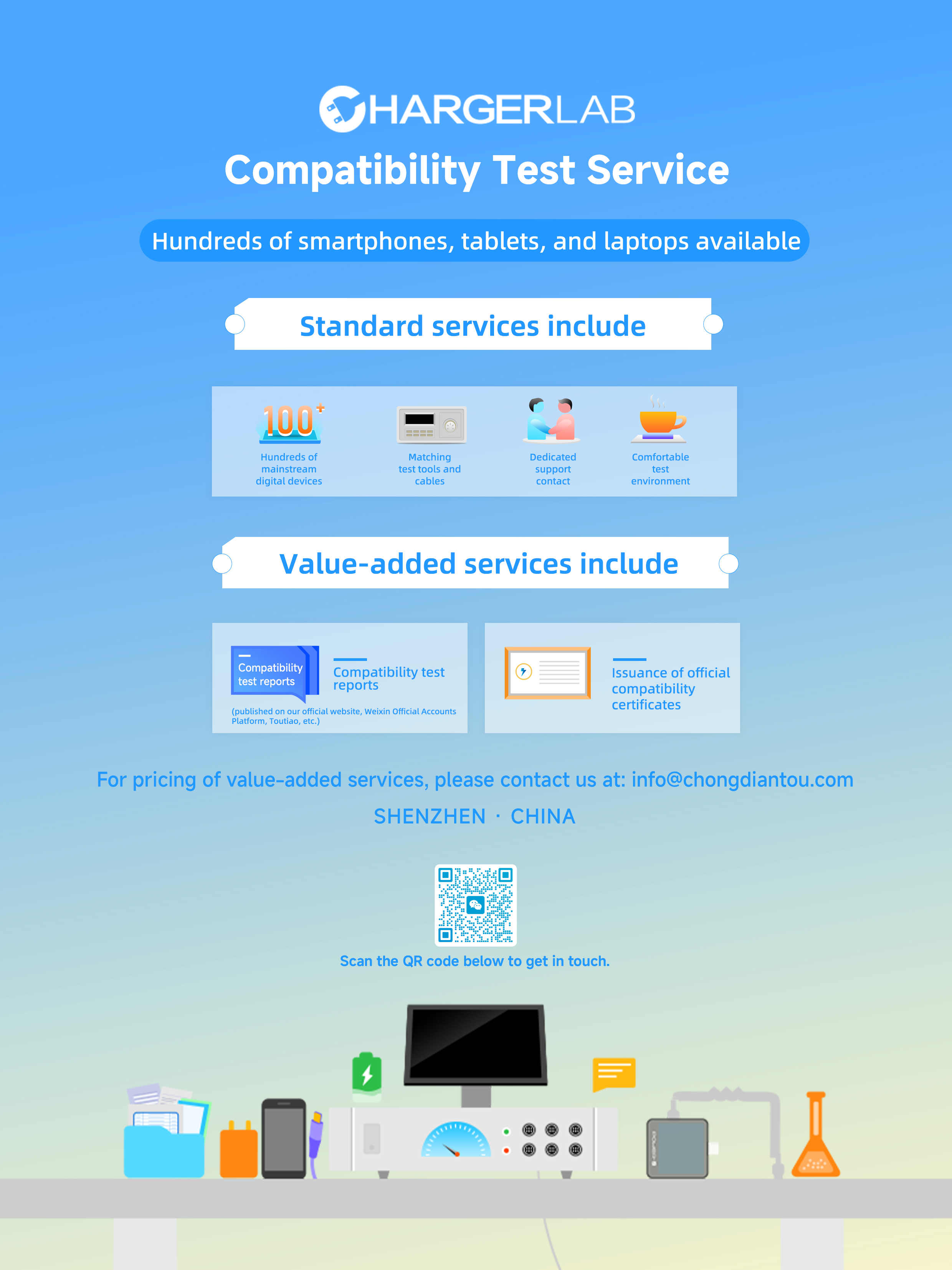 CHARGERLAB

Compatibility Test Service

Hundreds of smartphones, tablets, and laptops available

Standard services include

100+

Hundreds of mainstream digital devices

Matching test tools and cables

Dedicated support contact

Comfortable test environment

Value-added services include

Compatibility test reports

Compatibility test reports

(published on our official website, Weixin Official Accounts Platform, Toutiao, etc.)

Issuance of official compatibility certificates

For pricing of value-added services, please contact us at: info@chongdiantou.com

SHENZHEN · CHINA

Scan the QR code below to get in touch.